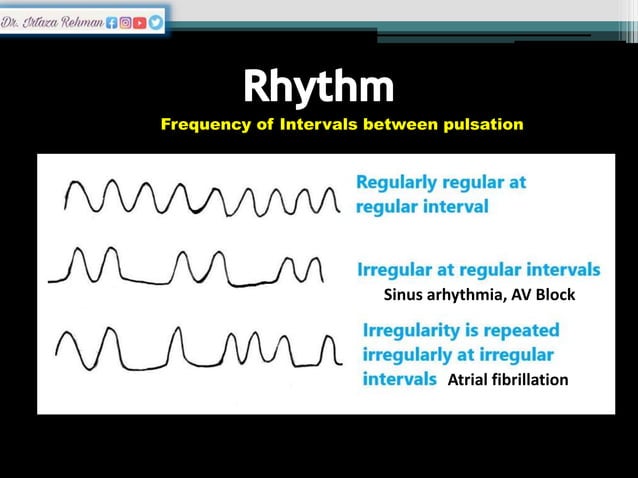 Dr. Irtaza Rehman

Rhythm

Frequency of Intervals between pulsation

Regularly regular at regular interval

Irregular at regular intervals
Sinus arhythmia, AV Block

Irregularity is repeated irregularly at irregular intervals Atrial fibrillation